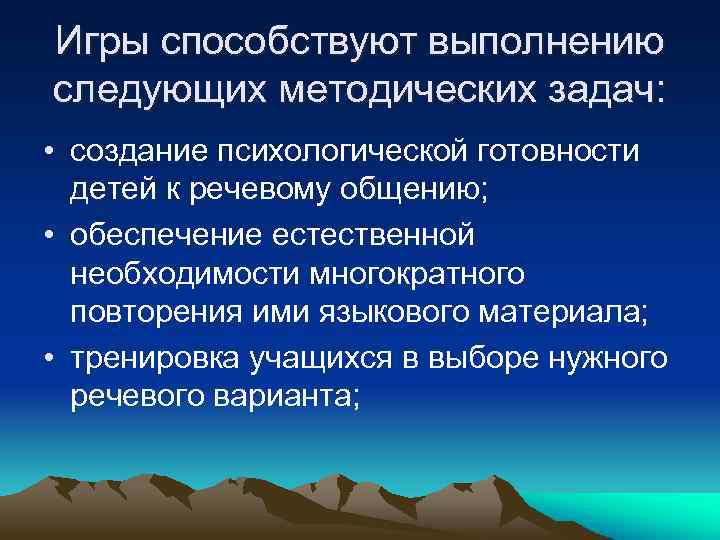 Игры способствуют выполнению следующих методических задач:

• создание психологической готовности детей к речевому общению;
• обеспечение естественной необходимости многократного повторения ими языкового материала;
• тренировка учащихся в выборе нужного речевого варианта;